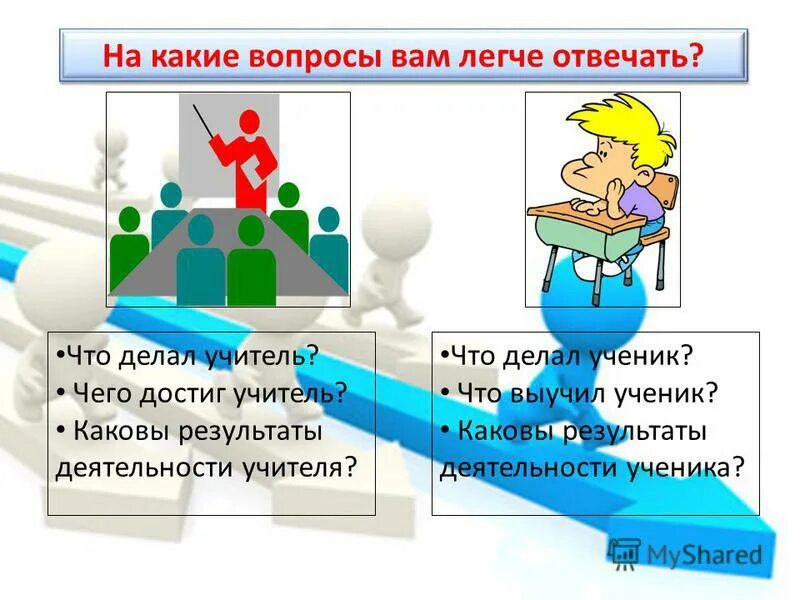 На какие вопросы вам легче отвечать?

•Что делал учитель?
• Чего достиг учитель?
• Каковы результаты деятельности учителя?

•Что делал ученик?
• Что выучил ученик?
• Каковы результаты деятельности ученика?

MyShared